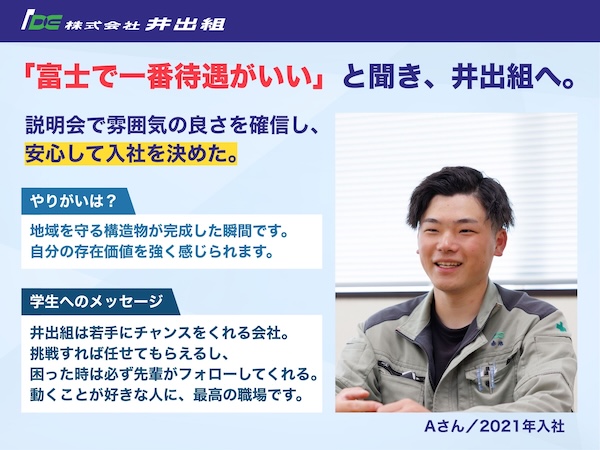 IDE 株式会社 井出組

「富士で一番待遇がいい」と聞き、井出組へ。

説明会で雰囲気の良さを確信し、
安心して入社を決めた。

やりがいは？

地域を守る構造物が完成した瞬間です。
自分の存在価値を強く感じられます。

学生へのメッセージ

井出組は若手にチャンスをくれる会社。
挑戦すれば任せてもらえるし、
困った時は必ず先輩がフォローしてくれる。
動くことが好きな人に、最高の職場です。

Aさん／2021年入社